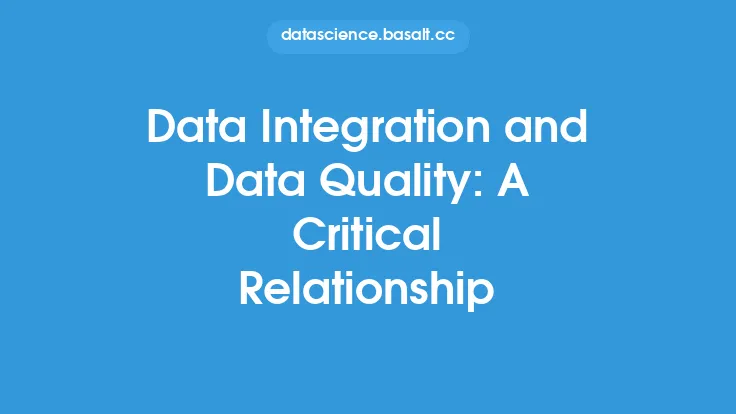 datascience.basalt.cc

Data Integration and Data Quality: A Critical Relationship